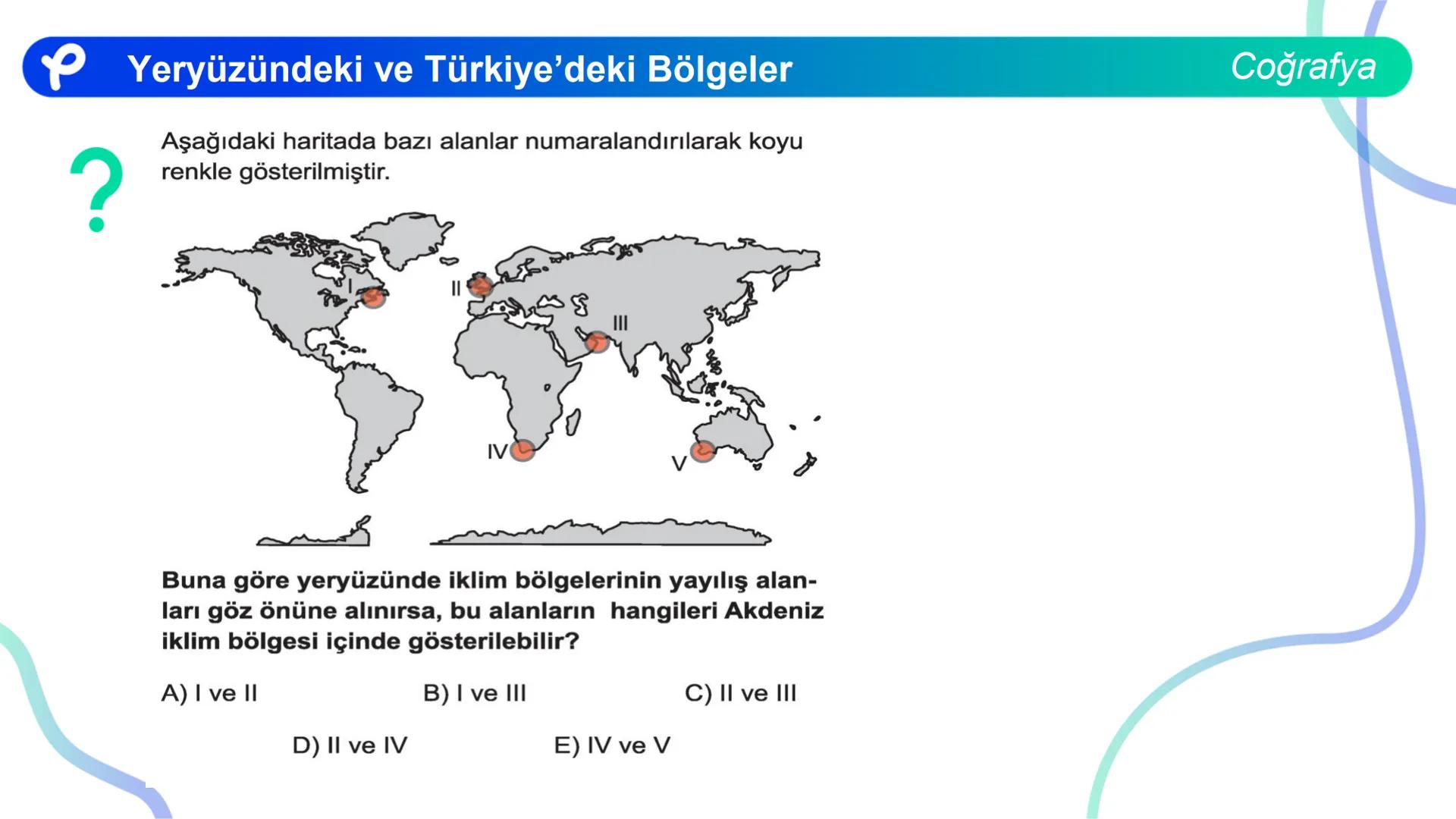 Yeryüzündeki ve Türkiye'deki Bölgeler

Coğrafya

?

Aşağıdaki haritada bazı alanlar numaralandırılarak koyu renkle gösterilmiştir.

I

II

III

IV

V

Buna göre yeryüzünde iklim bölgelerinin yayılış alanları göz önüne alınırsa, bu alanların hangileri Akdeniz iklim bölgesi içinde gösterilebilir?

A) I ve II

B) I ve III

C) II ve III

D) II ve IV

E) IV ve V